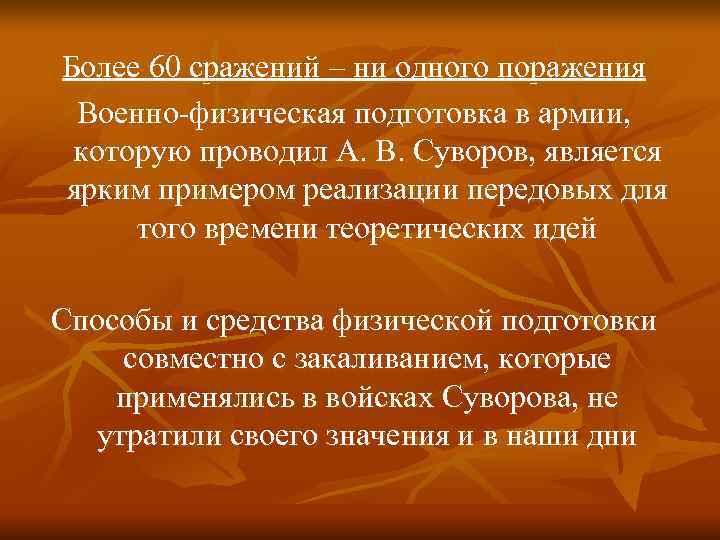 Более 60 сражений – ни одного поражения

Военно-физическая подготовка в армии, которую проводил А. В. Суворов, является ярким примером реализации передовых для того времени теоретических идей

Способы и средства физической подготовки совместно с закаливанием, которые применялись в войсках Суворова, не утратили своего значения и в наши дни